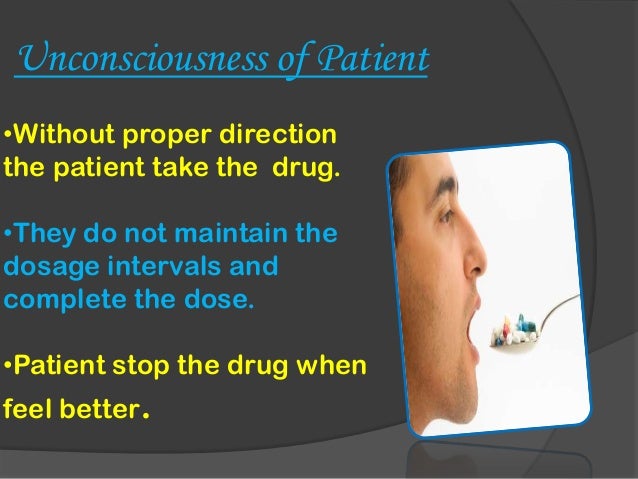 Unconsciousness of Patient

•Without proper direction the patient take the drug.

•They do not maintain the dosage intervals and complete the dose.

•Patient stop the drug when feel better.